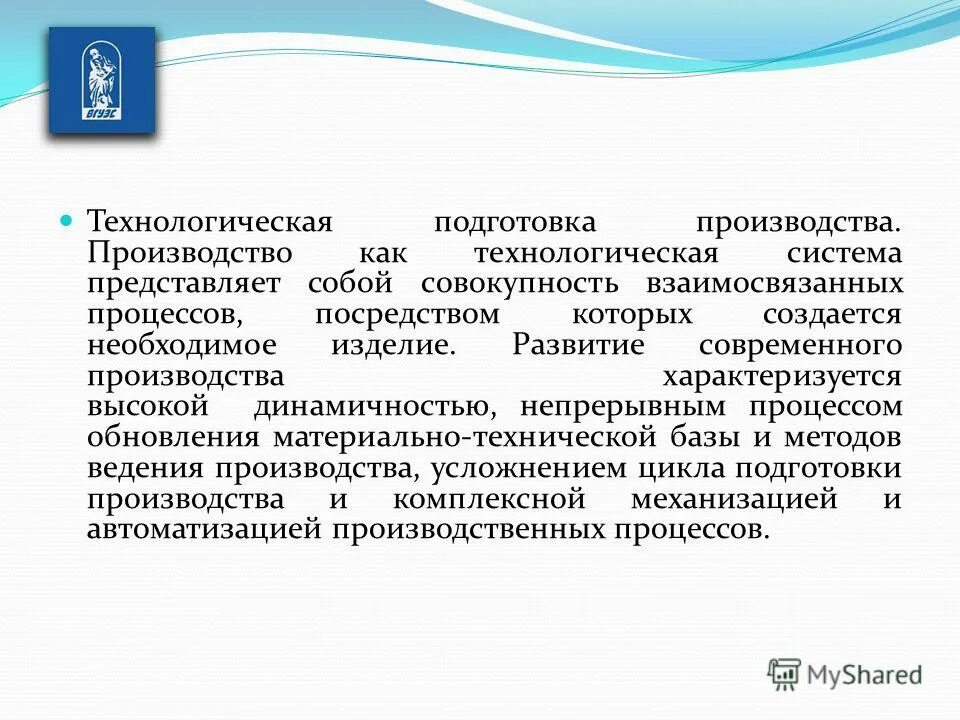 ВГУЭС

Технологическая подготовка производства. Производство как технологическая система представляет собой совокупность взаимосвязанных процессов, посредством которых создается необходимое изделие. Развитие современного производства характеризуется высокой динамичностью, непрерывным процессом обновления материально-технической базы и методов ведения производства, усложнением цикла подготовки производства и комплексной механизацией и автоматизацией производственных процессов.

MyShared